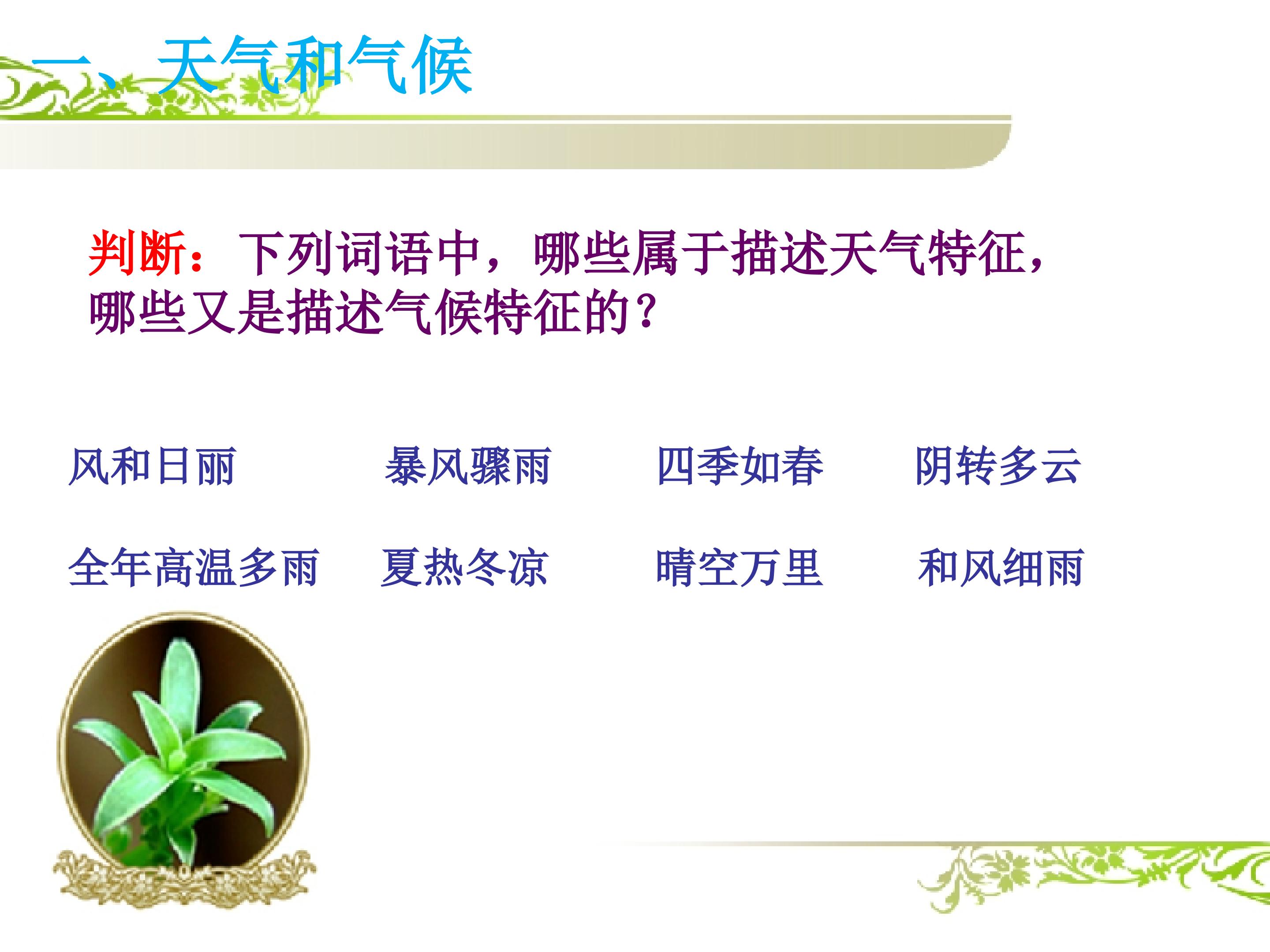 一、天气和气候

判断：下列词语中，哪些属于描述天气特征，哪些又是描述气候特征的？

风和日丽 暴风骤雨 四季如春 阴转多云

全年高温多雨 夏热冬凉 晴空万里 和风细雨